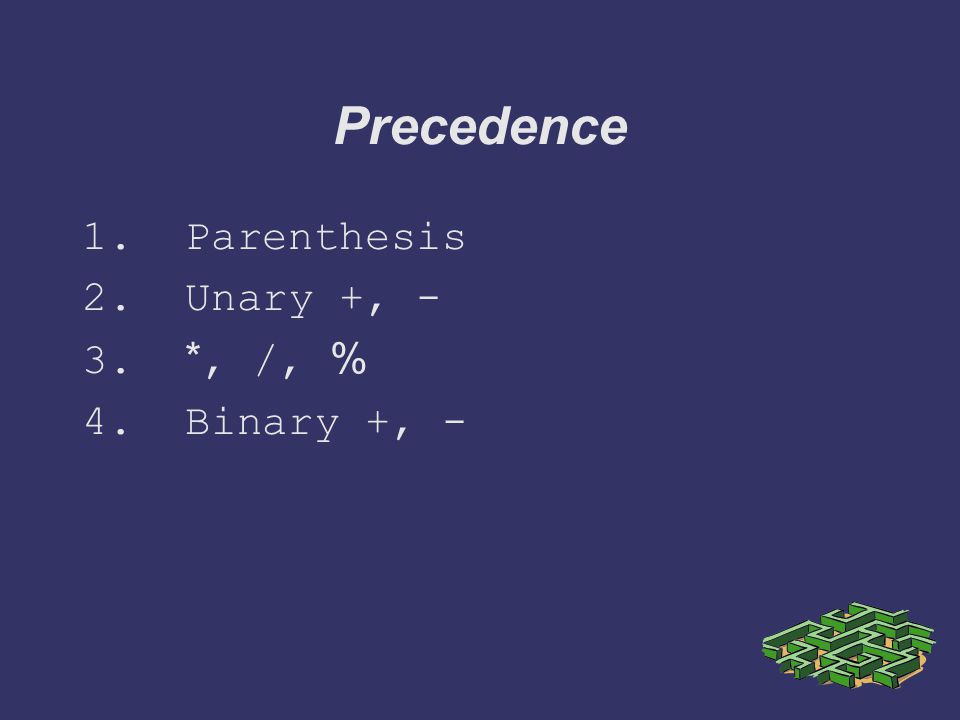 Precedence

1. Parenthesis
2. Unary +, -
3. *, /, %
4. Binary +, -